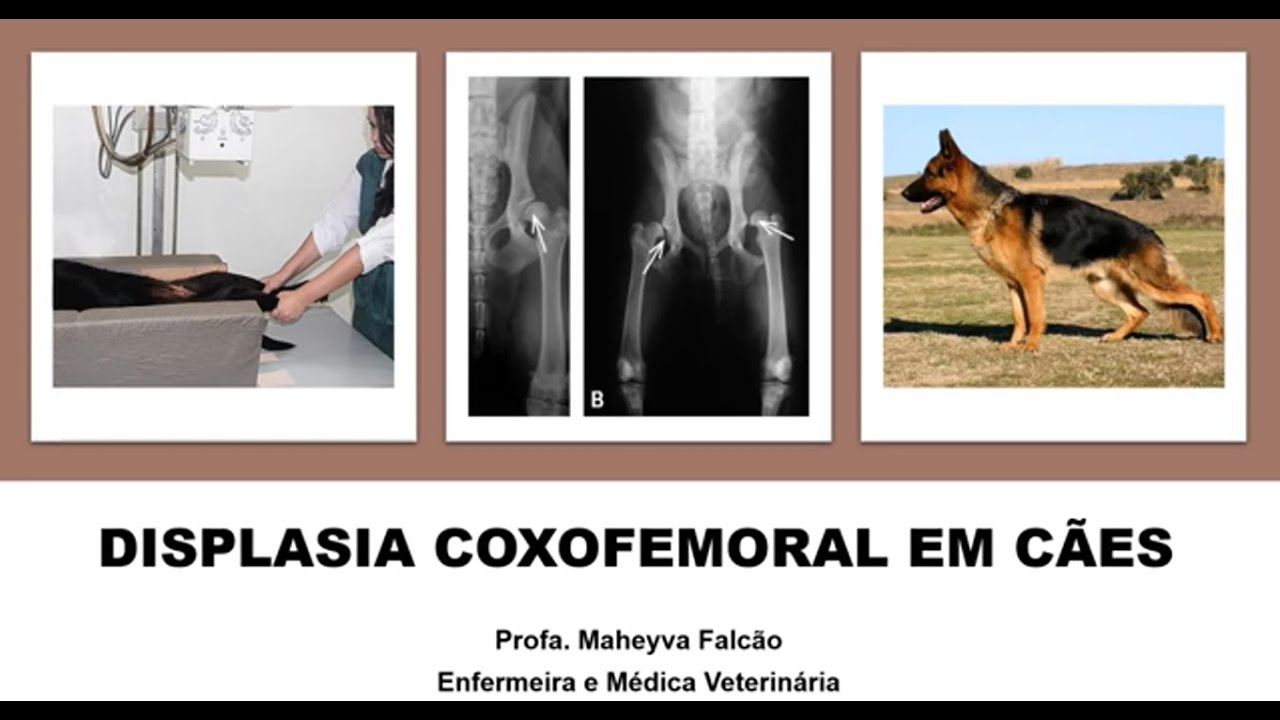 B

DISPLASIA COXOFEMORAL EM CÃES

Profa. Maheyva Falcão
Enfermeira e Médica Veterinária